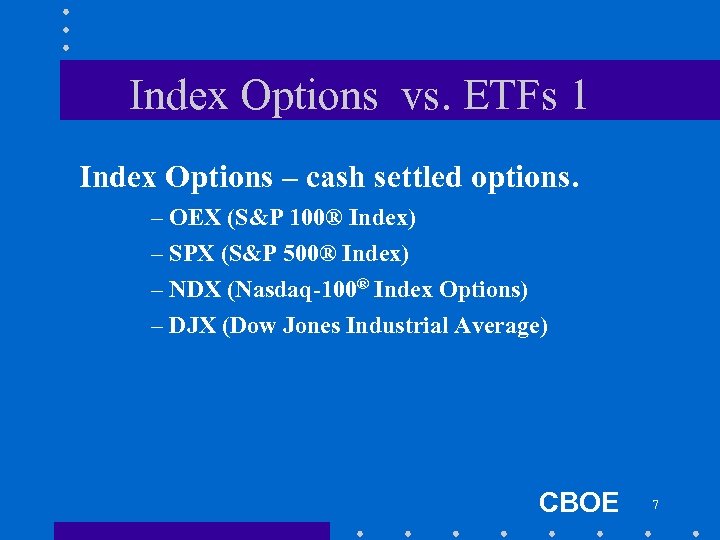 Index Options vs. ETFs 1

Index Options – cash settled options.

– OEX (S&P 100® Index)

– SPX (S&P 500® Index)

– NDX (Nasdaq-100® Index Options)

– DJX (Dow Jones Industrial Average)

CBOE 7